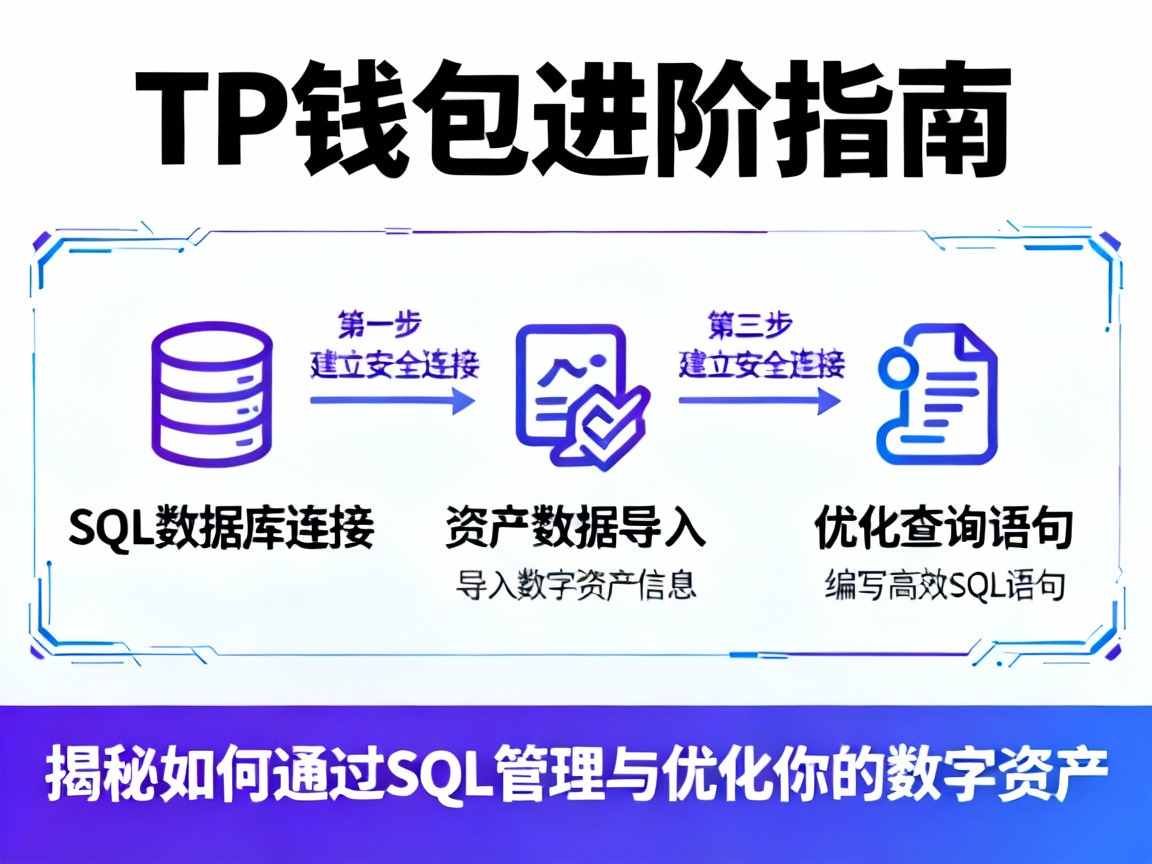 TP钱包进阶指南

第一步
建立安全连接

第三步
建立安全连接

SQL数据库连接

资产数据导入
导入数字资产信息

优化查询语句
编写高效SQL语句

揭秘如何通过SQL管理与优化你的数字资产